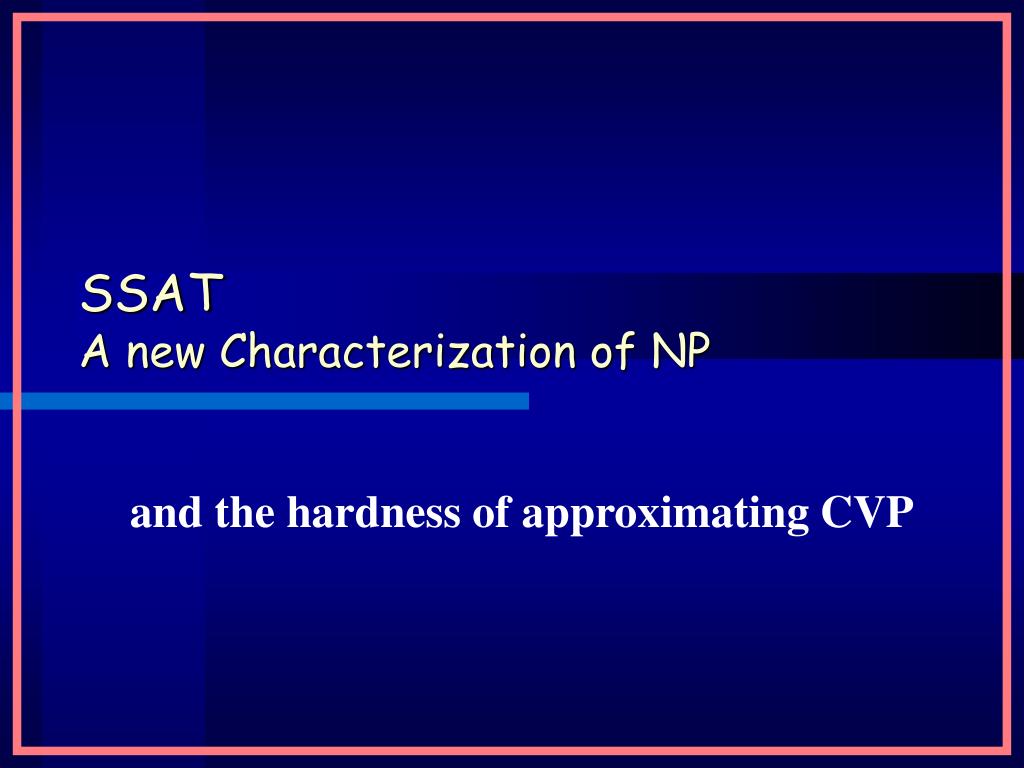 SSAT
A new Characterization of NP

and the hardness of approximating CVP